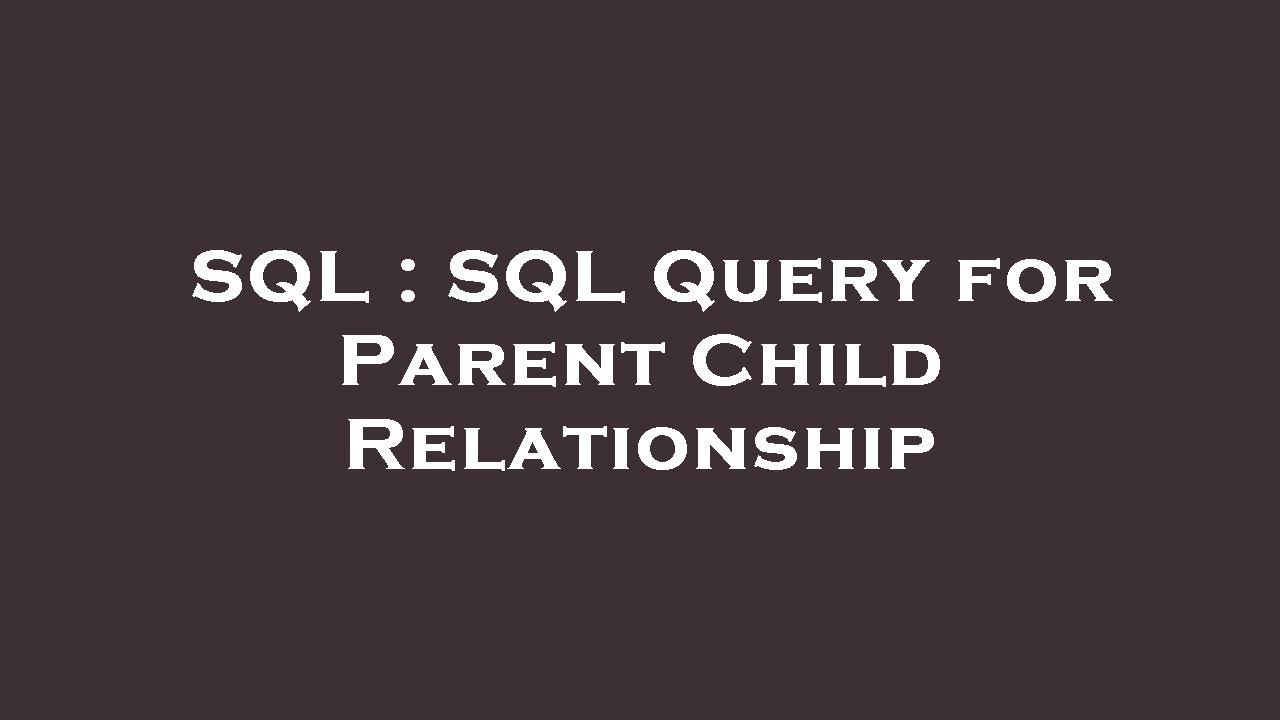 SQL : SQL Query for Parent Child Relationship